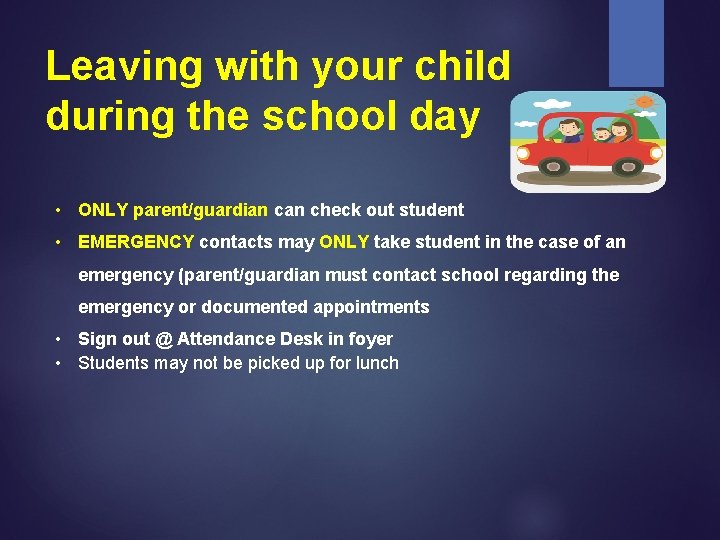 Leaving with your child during the school day

• ONLY parent/guardian can check out student
• EMERGENCY contacts may ONLY take student in the case of an emergency (parent/guardian must contact school regarding the emergency or documented appointments
• Sign out @ Attendance Desk in foyer
• Students may not be picked up for lunch